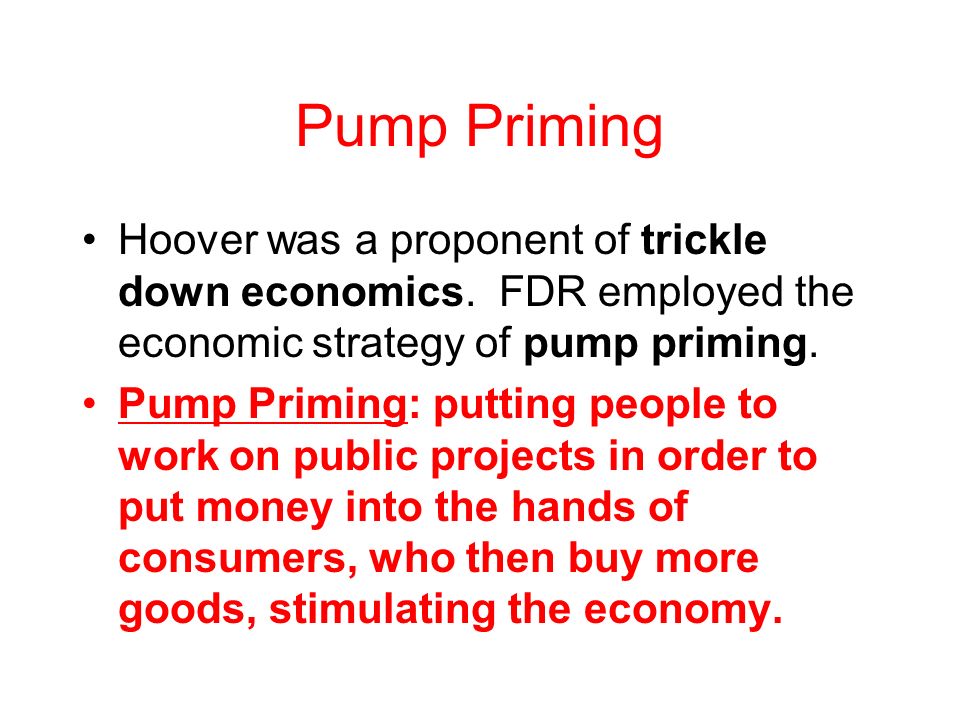 Pump Priming

• Hoover was a proponent of trickle down economics. FDR employed the economic strategy of pump priming.

• Pump Priming: putting people to work on public projects in order to put money into the hands of consumers, who then buy more goods, stimulating the economy.